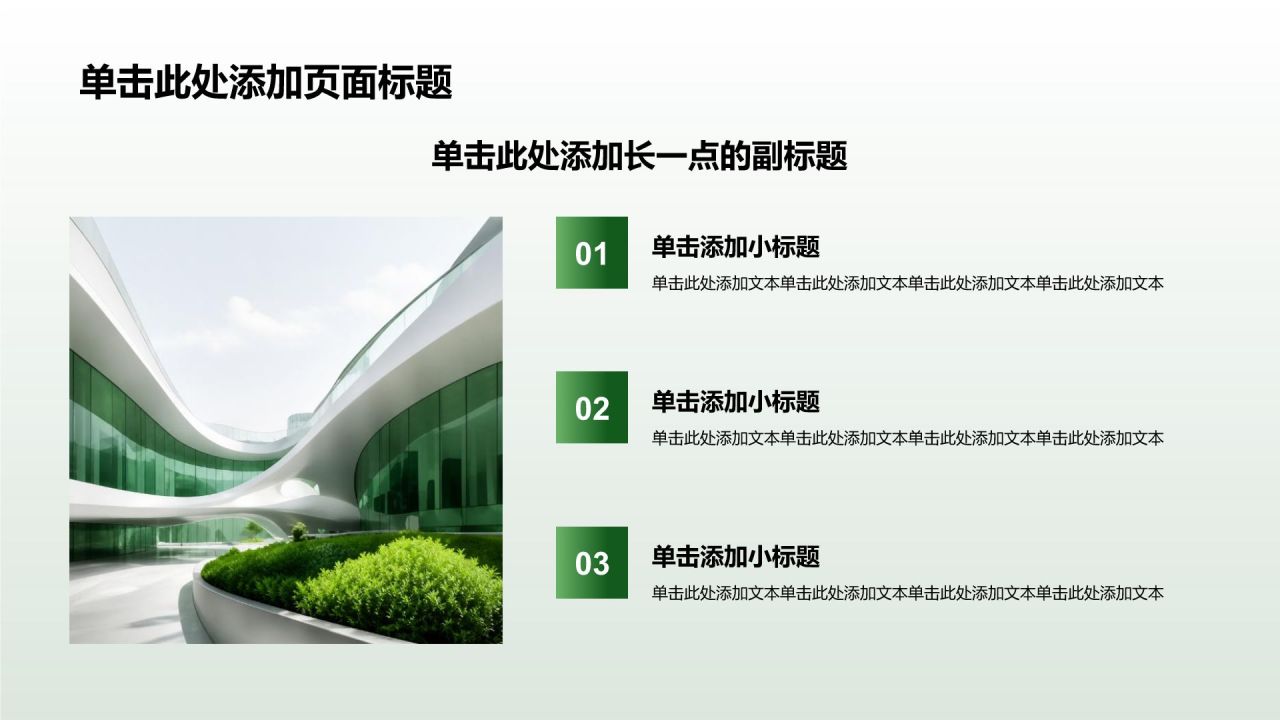 单击此处添加页面标题

单击此处添加长一点的副标题

01

单击添加小标题

单击此处添加文本单击此处添加文本单击此处添加文本单击此处添加文本

02

单击添加小标题

单击此处添加文本单击此处添加文本单击此处添加文本单击此处添加文本

03

单击添加小标题

单击此处添加文本单击此处添加文本单击此处添加文本单击此处添加文本